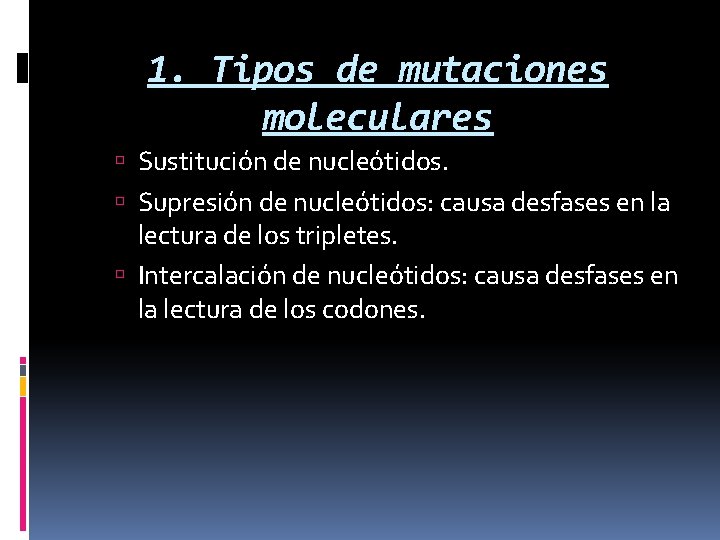 1. Tipos de mutaciones moleculares

Sustitución de nucleótidos.

Supresión de nucleótidos: causa desfases en la lectura de los tripletes.

Intercalación de nucleótidos: causa desfases en la lectura de los codones.